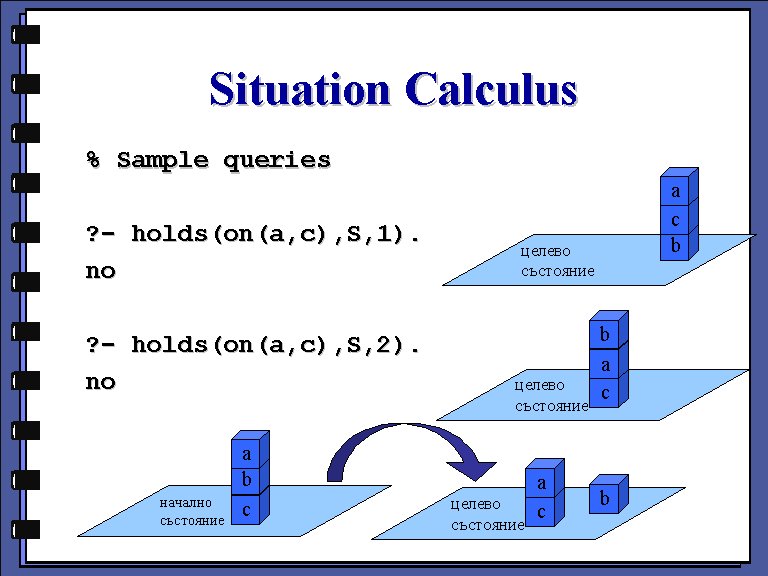 Situation Calculus

% Sample queries

?- holds(on(a,c),S,1).
no

?- holds(on(a,c),S,2).
no

a
c
b
целево
състояние

b
a
c
целево
състояние

a
b
c
начално
състояние

a
c
b
целево
състояние